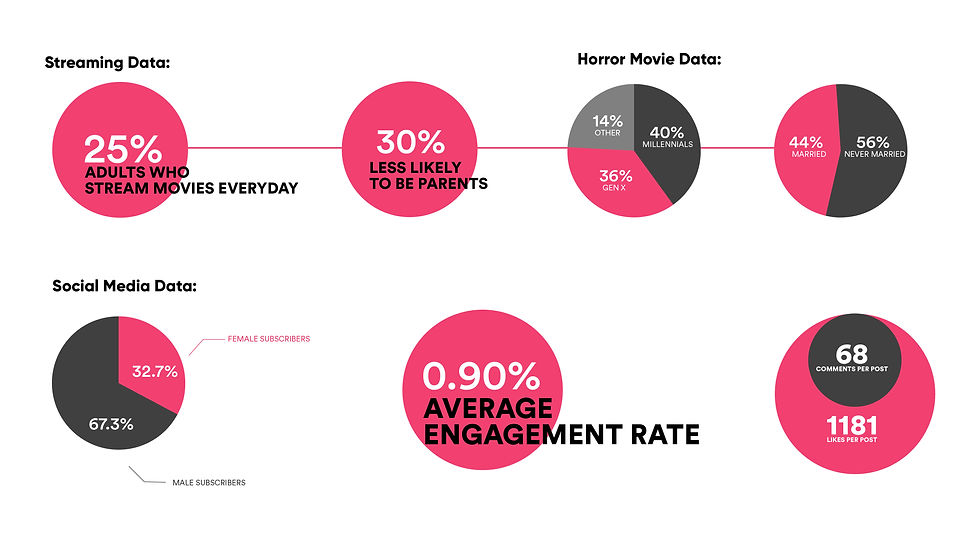 Streaming Data:

25%
ADULTS WHO STREAM MOVIES EVERYDAY

30%
LESS LIKELY TO BE PARENTS

Horror Movie Data:

14%
OTHER

40%
MILLENNIALS

36%
GEN X

44%
MARRIED

56%
NEVER MARRIED

Social Media Data:

FEMALE SUBSCRIBERS

32.7%

67.3%

MALE SUBSCRIBERS

0.90%
AVERAGE ENGAGEMENT RATE

68
COMMENTS PER POST

1181
LIKES PER POST